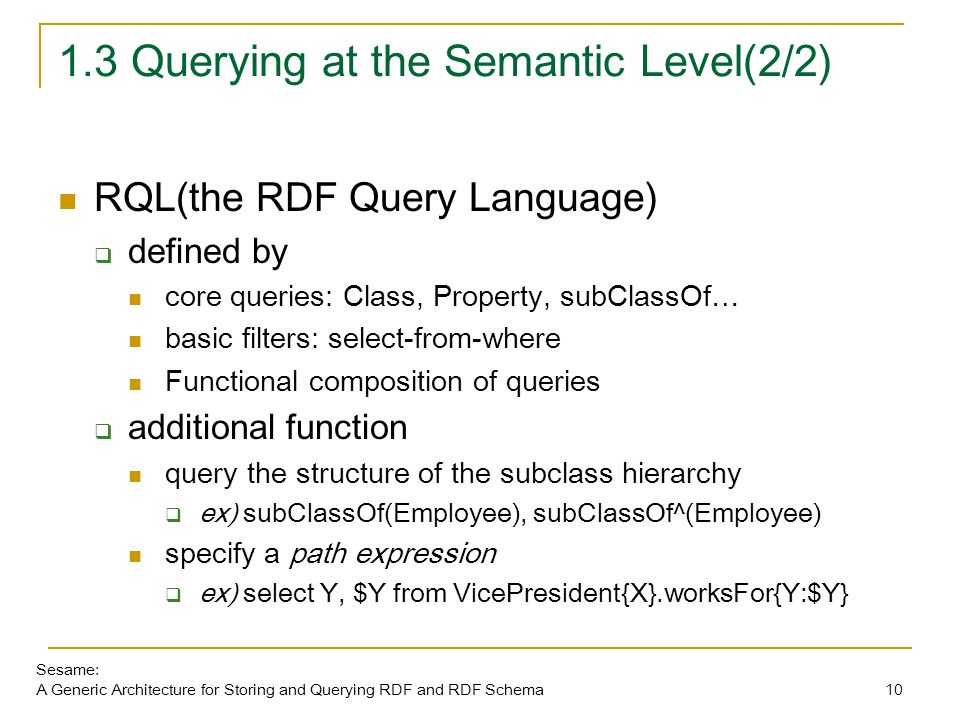 1.3 Querying at the Semantic Level(2/2)

RQL(the RDF Query Language)

defined by

core queries: Class, Property, subClassOf…

basic filters: select-from-where

Functional composition of queries

additional function

query the structure of the subclass hierarchy

ex) subClassOf(Employee), subClassOf^(Employee)

specify a path expression

ex) select Y, \$Y from VicePresident{X}.worksFor{Y:\$Y}

Sesame:
A Generic Architecture for Storing and Querying RDF and RDF Schema

10